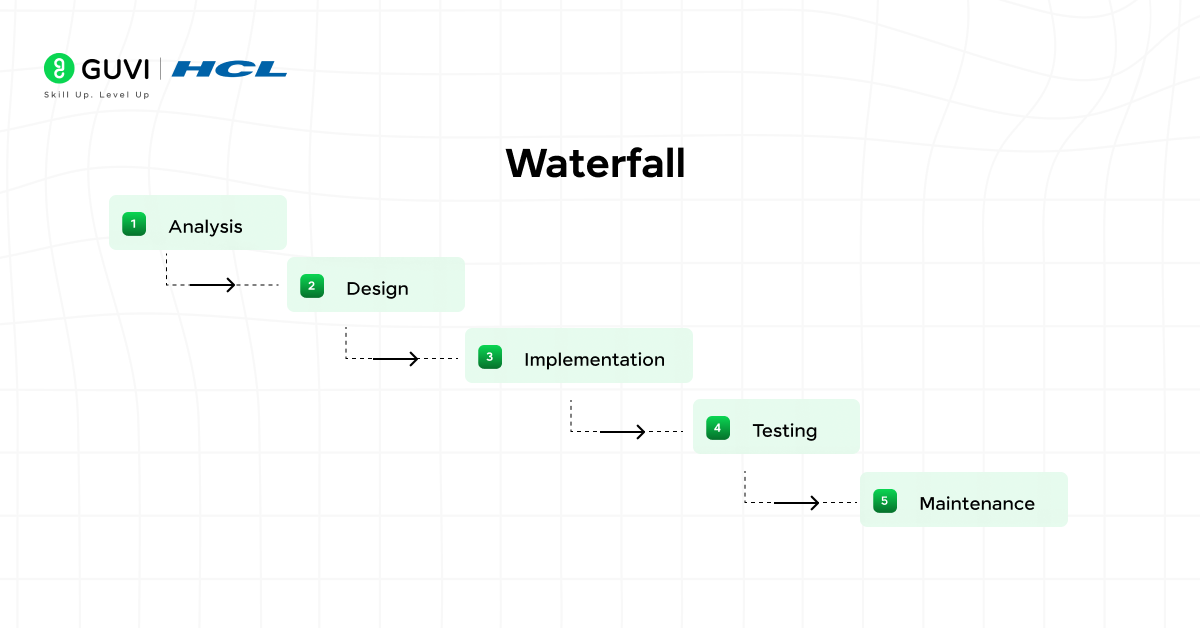 GUVI | HCL
Skill Up. Level Up

Waterfall

1 Analysis

2 Design

3 Implementation

4 Testing

5 Maintenance